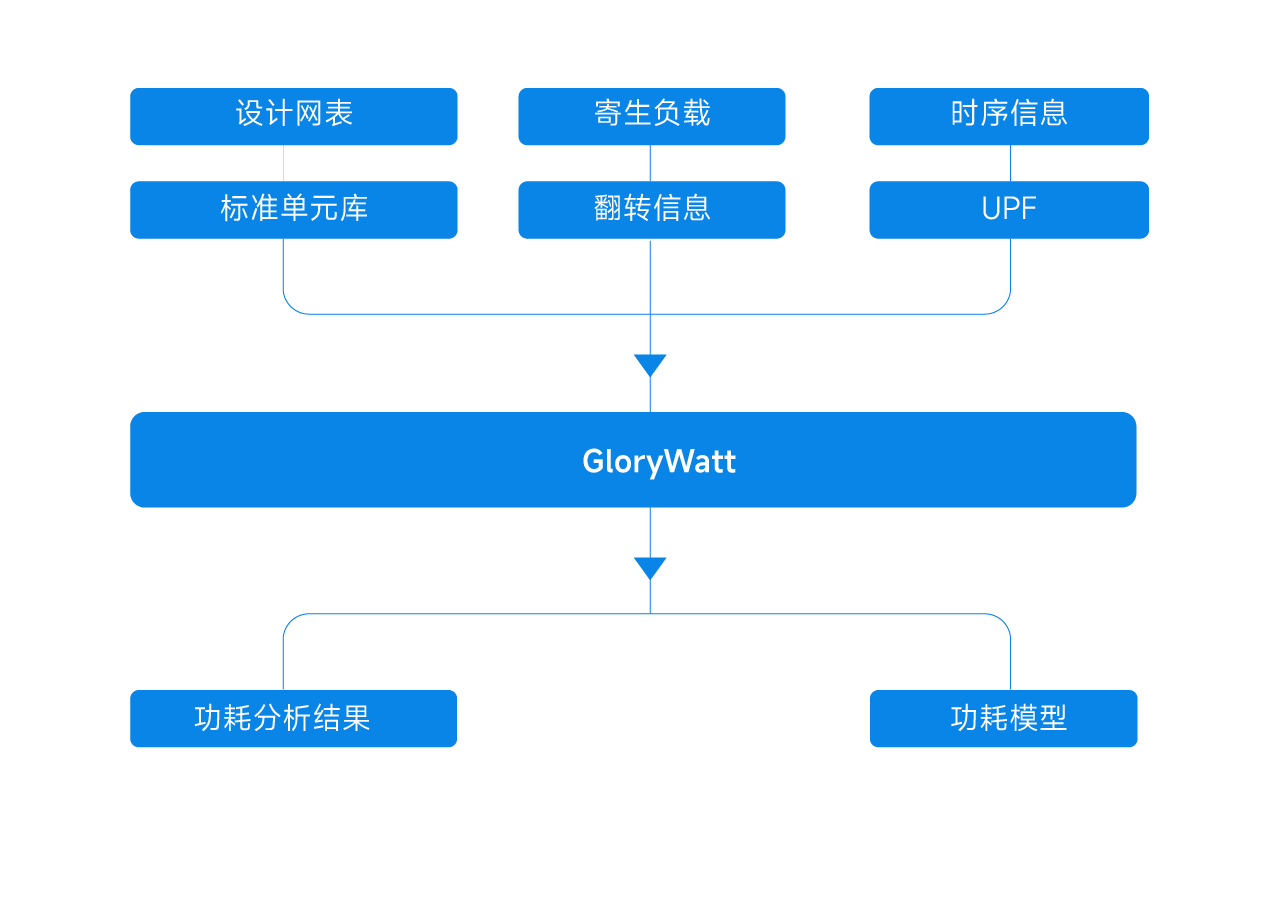 设计网表

寄生负载

时序信息

标准单元库

翻转信息

UPF

GloryWatt

功耗分析结果

功耗模型